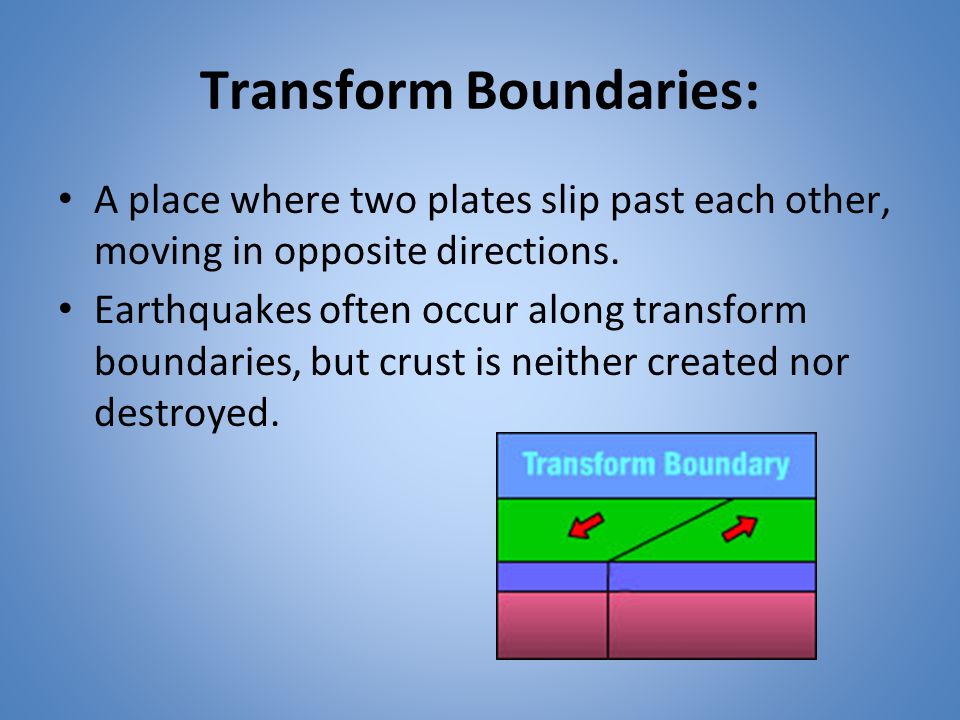 Transform Boundaries:

• A place where two plates slip past each other, moving in opposite directions.
• Earthquakes often occur along transform boundaries, but crust is neither created nor destroyed.

Transform Boundary